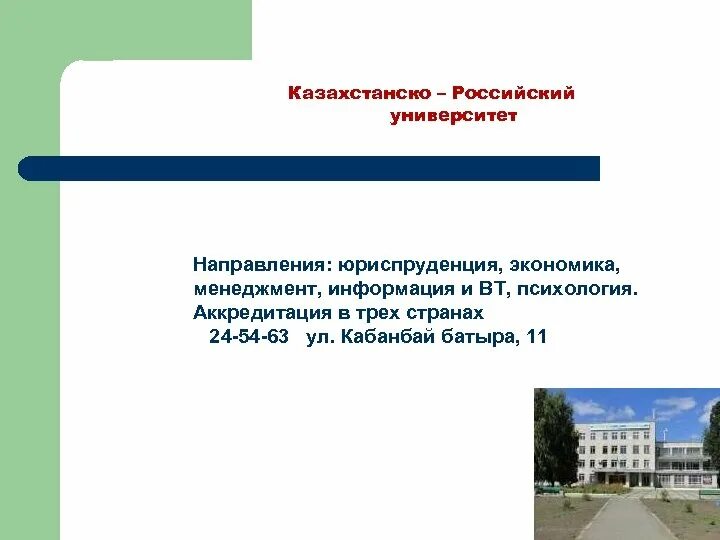 Казахстанско – Российский университет

Направления: юриспруденция, экономика, менеджмент, информация и ВТ, психология. Аккредитация в трех странах
24-54-63 ул. Кабанбай батыра, 11